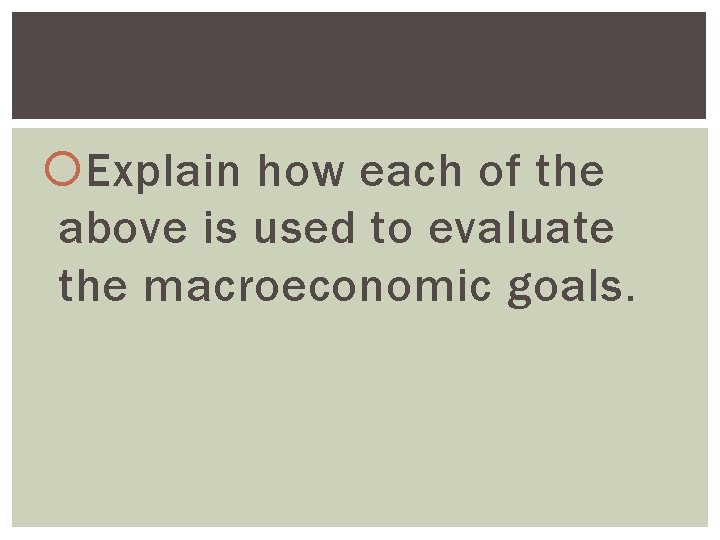 Explain how each of the above is used to evaluate the macroeconomic goals.